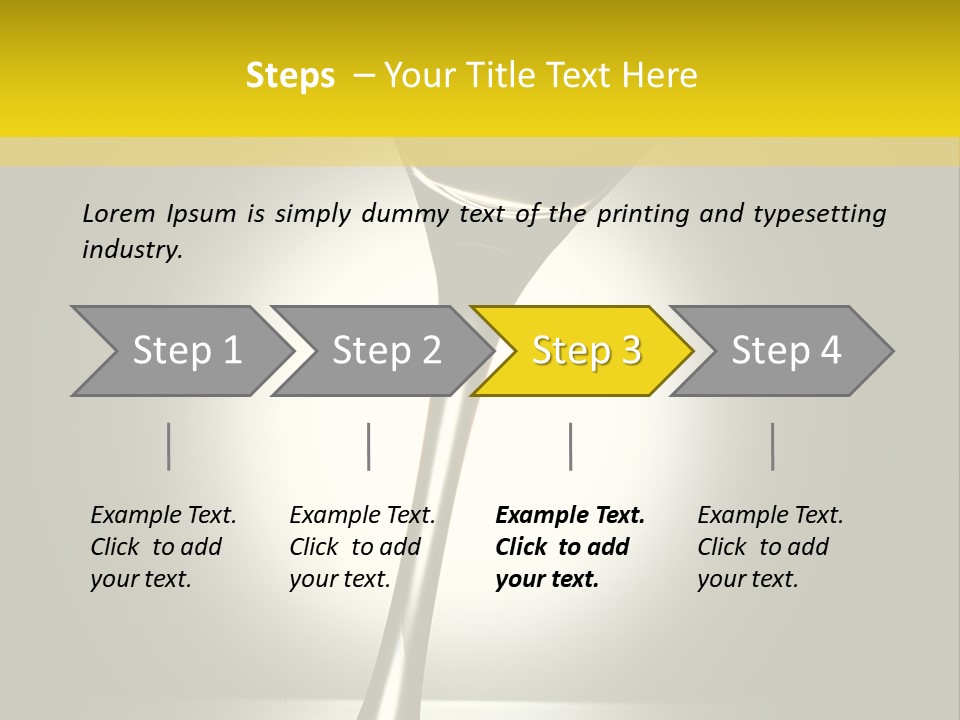 Steps – Your Title Text Here

Lorem Ipsum is simply dummy text of the printing and typesetting industry.

Step 1

Step 2

Step 3

Step 4

Example Text. Click to add your text.

Example Text. Click to add your text.

Example Text. Click to add your text.

Example Text. Click to add your text.